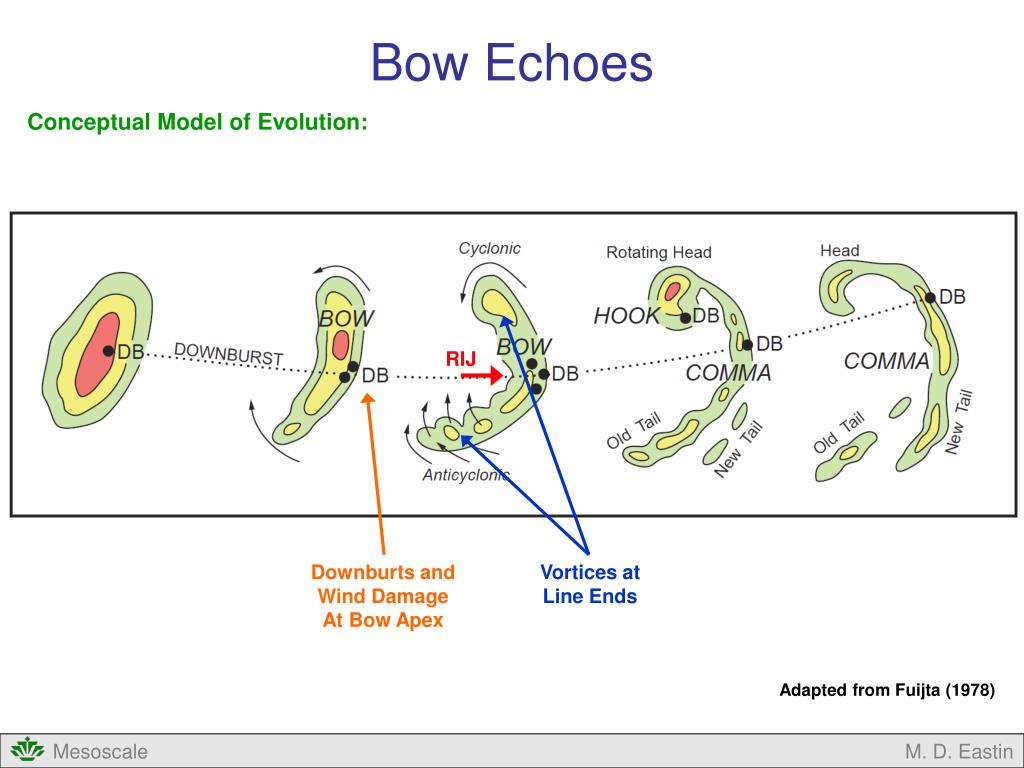 Bow Echoes

Conceptual Model of Evolution:

DB
DOWNBURST
BOW
DB
Cyclonic
RIJ
BOW
DB
Anticyclonic
Rotating Head
HOOK
DB
DB
COMMA
Old Tail
New Tail
Head
DB
COMMA
Old Tail
New Tail

Downburts and Wind Damage At Bow Apex

Vortices at Line Ends

Adapted from Fuijta (1978)

Mesoscale

M. D. Eastin